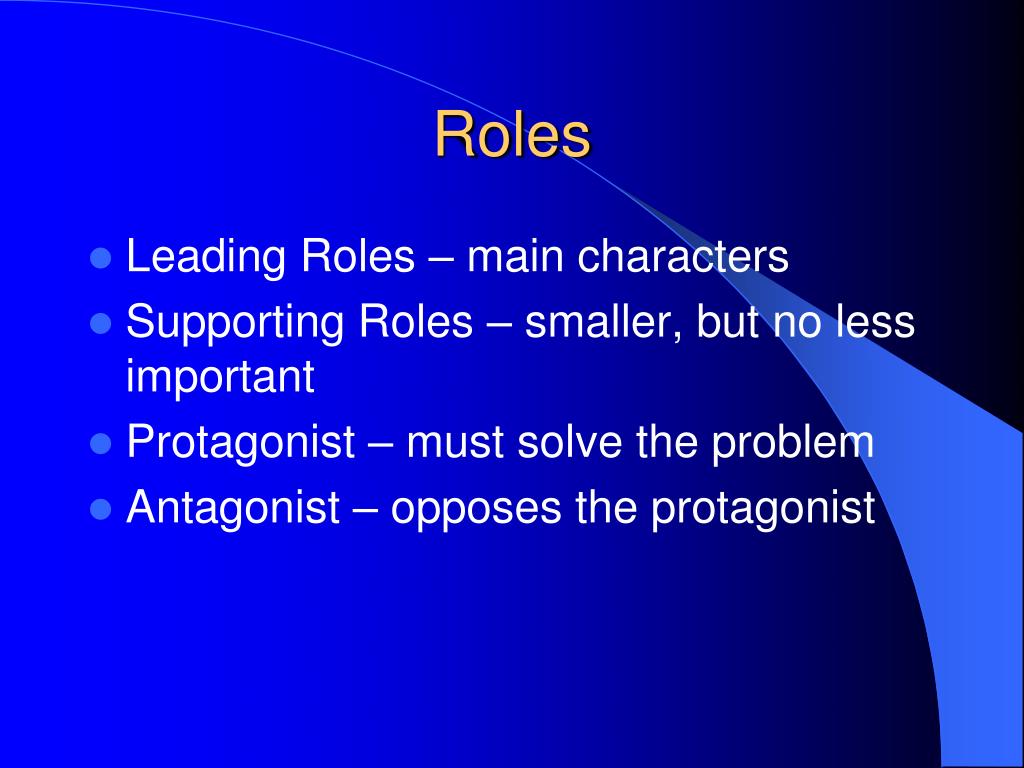 Roles

- Leading Roles – main characters
- Supporting Roles – smaller, but no less important
- Protagonist – must solve the problem
- Antagonist – opposes the protagonist